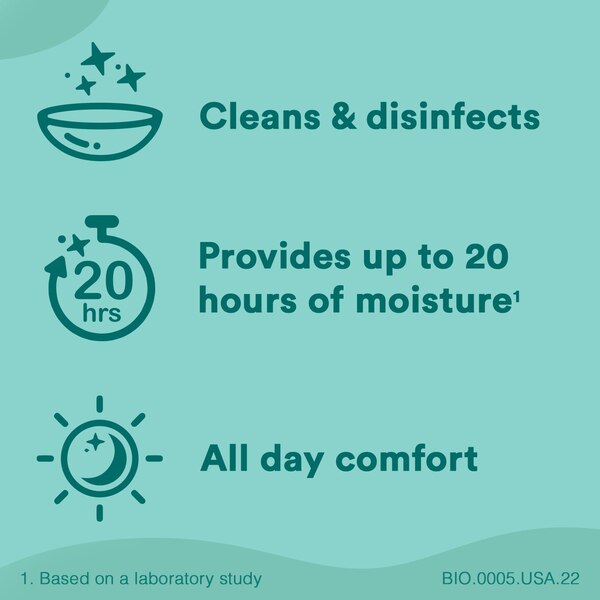 Cleans & disinfects

20 hrs

Provides up to 20 hours of moisture$^1$

All day comfort

1. Based on a laboratory study

BIO.0005.USA.22